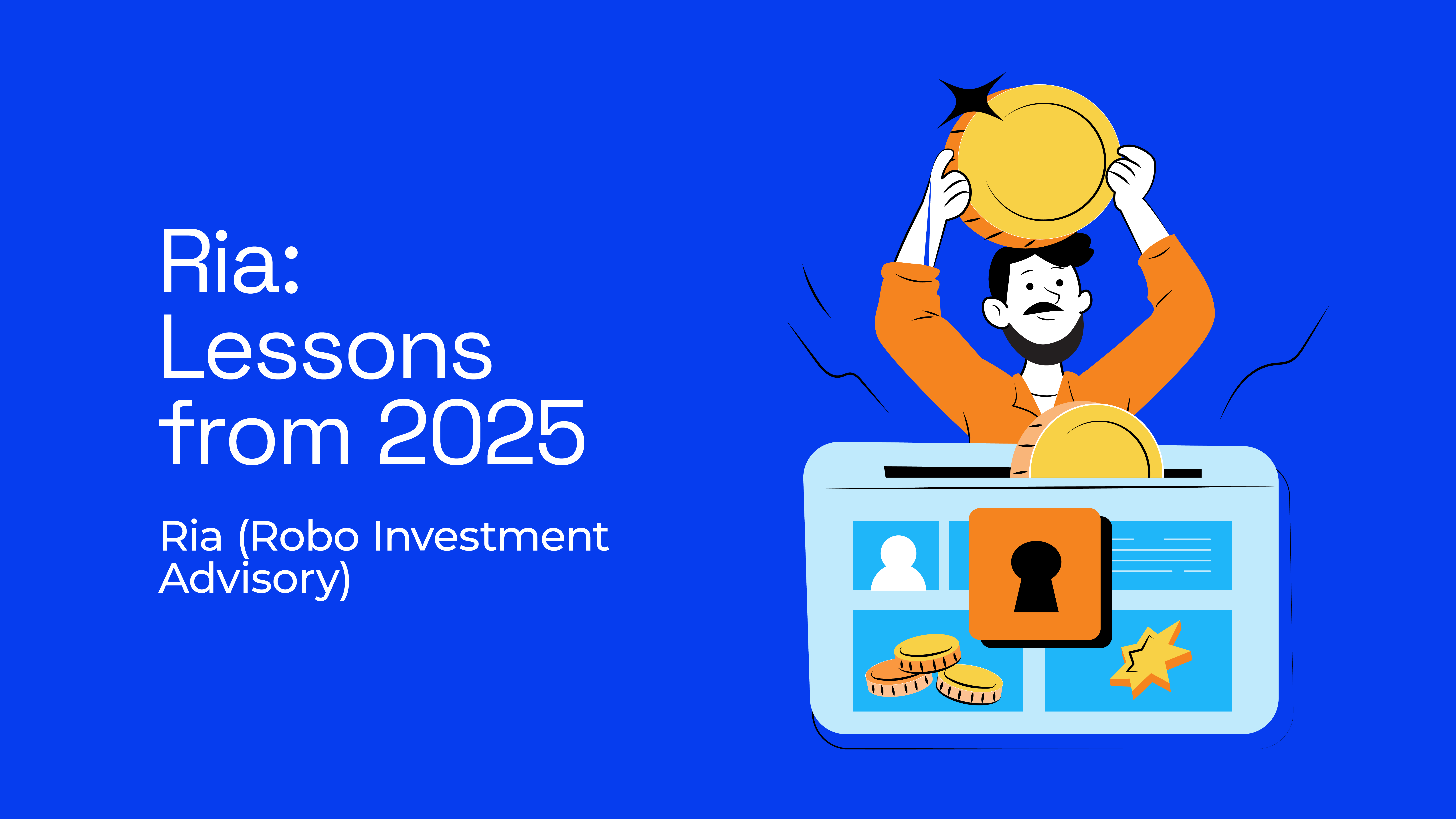 Ria:
Lessons
from 2025

Ria (Robo Investment Advisory)